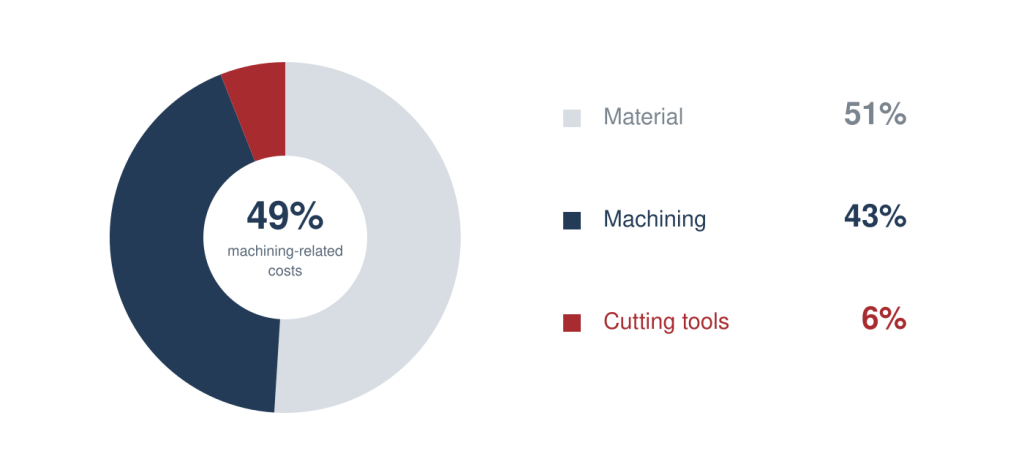 49%
machining-related costs

Material 51%

Machining 43%

Cutting tools 6%